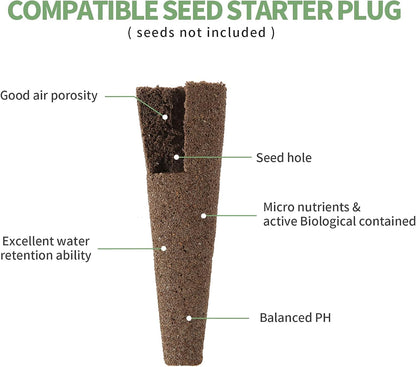 COMPATIBLE SEED STARTER PLUG
( seeds not included )

Good air porosity

Seed hole

Micro nutrients & active Biological contained

Excellent water retention ability

Balanced PH